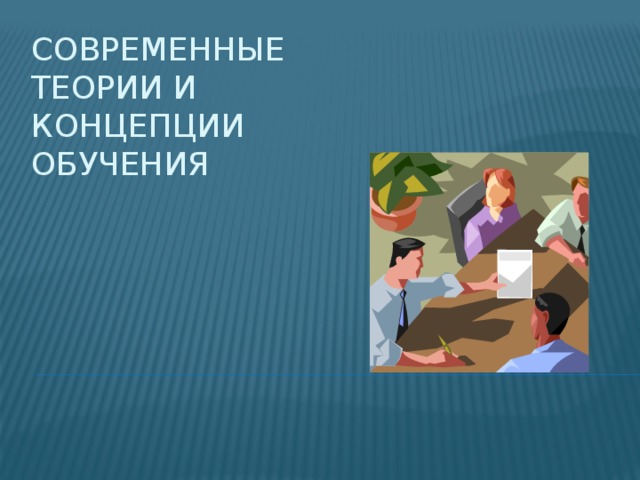 СОВРЕМЕННЫЕ ТЕОРИИ И КОНЦЕПЦИИ ОБУЧЕНИЯ